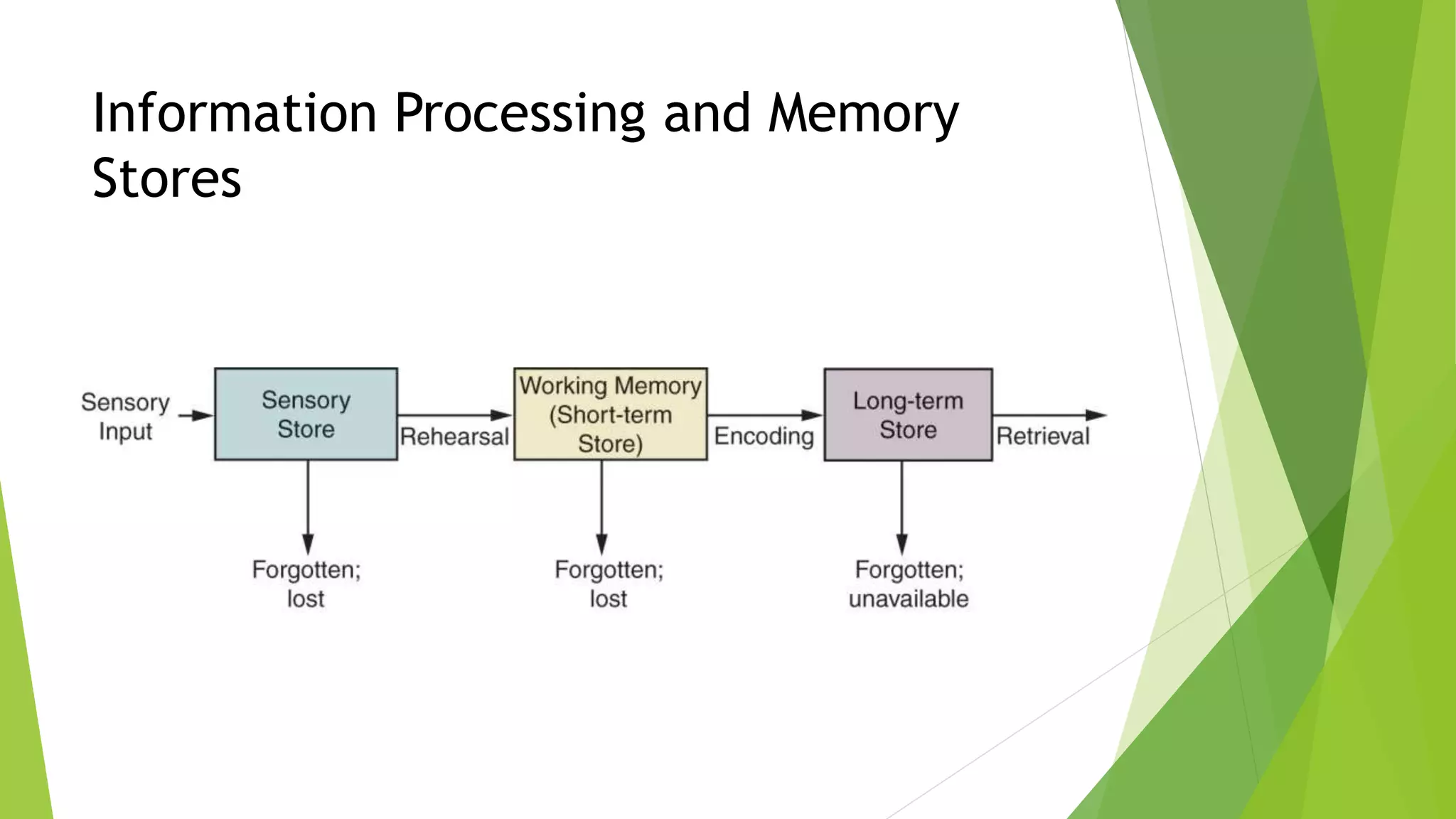 Information Processing and Memory Stores

Sensory Input

Sensory Store

Rehearsal

Working Memory (Short-term Store)

Encoding

Long-term Store

Retrieval

Forgotten; lost

Forgotten; lost

Forgotten; unavailable